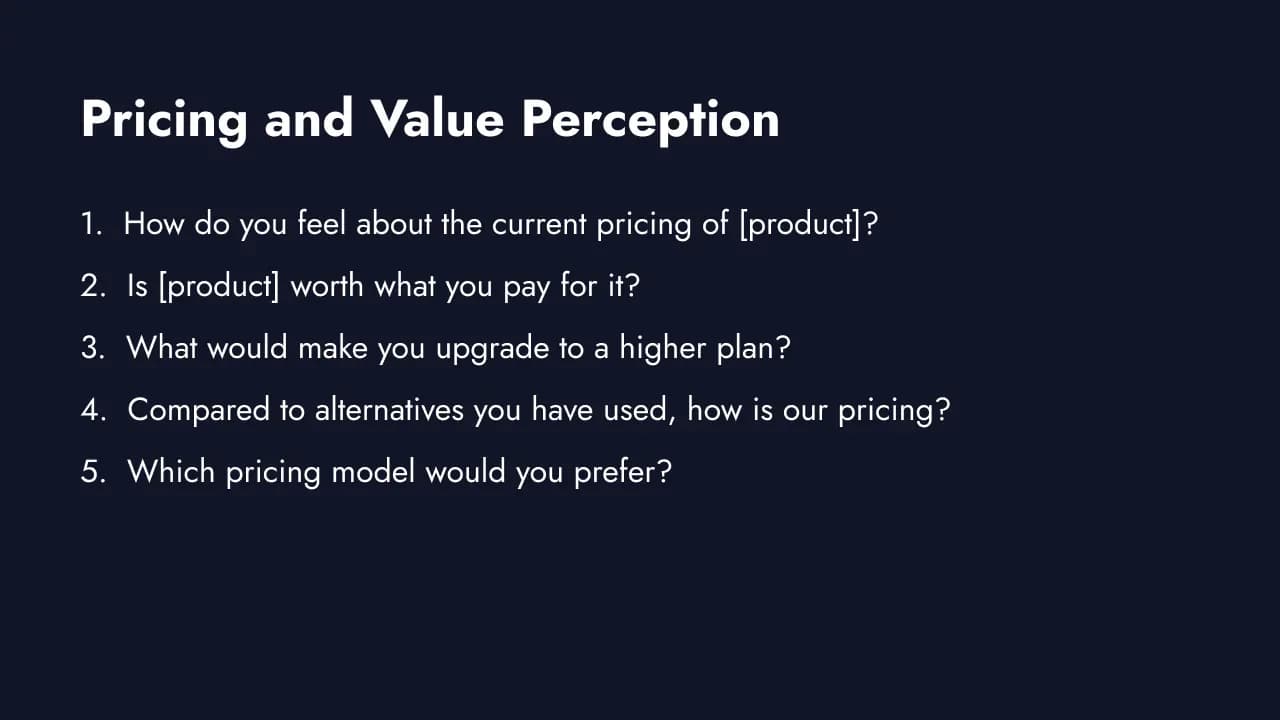 Pricing and Value Perception

1. How do you feel about the current pricing of [product]?
2. Is [product] worth what you pay for it?
3. What would make you upgrade to a higher plan?
4. Compared to alternatives you have used, how is our pricing?
5. Which pricing model would you prefer?